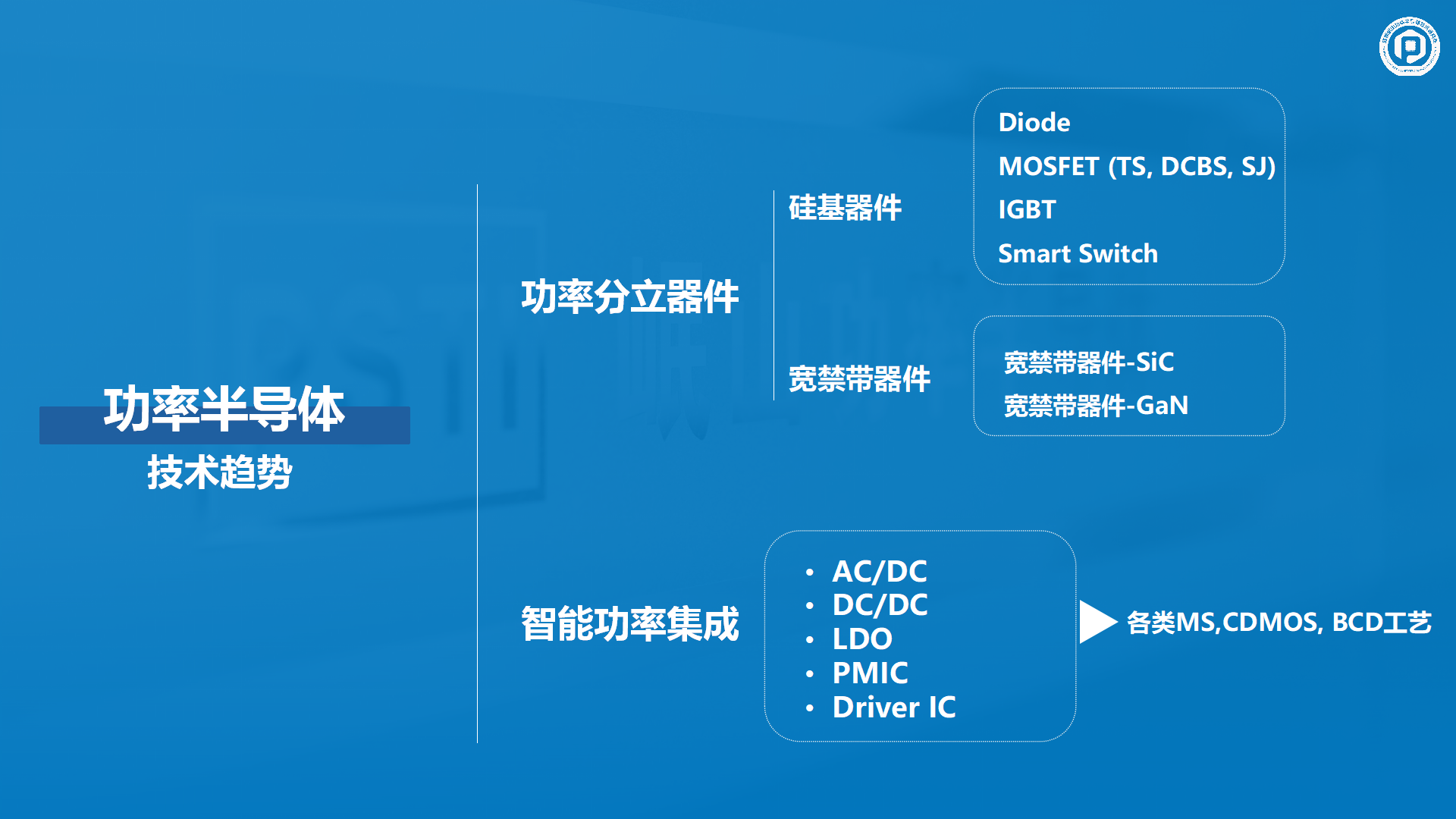 功率半导体
技术趋势

功率分立器件

硅基器件

Diode
MOSFET (TS, DCBS, SJ)
IGBT
Smart Switch

宽禁带器件

宽禁带器件-SiC
宽禁带器件-GaN

智能功率集成

• AC/DC
• DC/DC
• LDO
• PMIC
• Driver IC

各类MS,CDMOS, BCD工艺